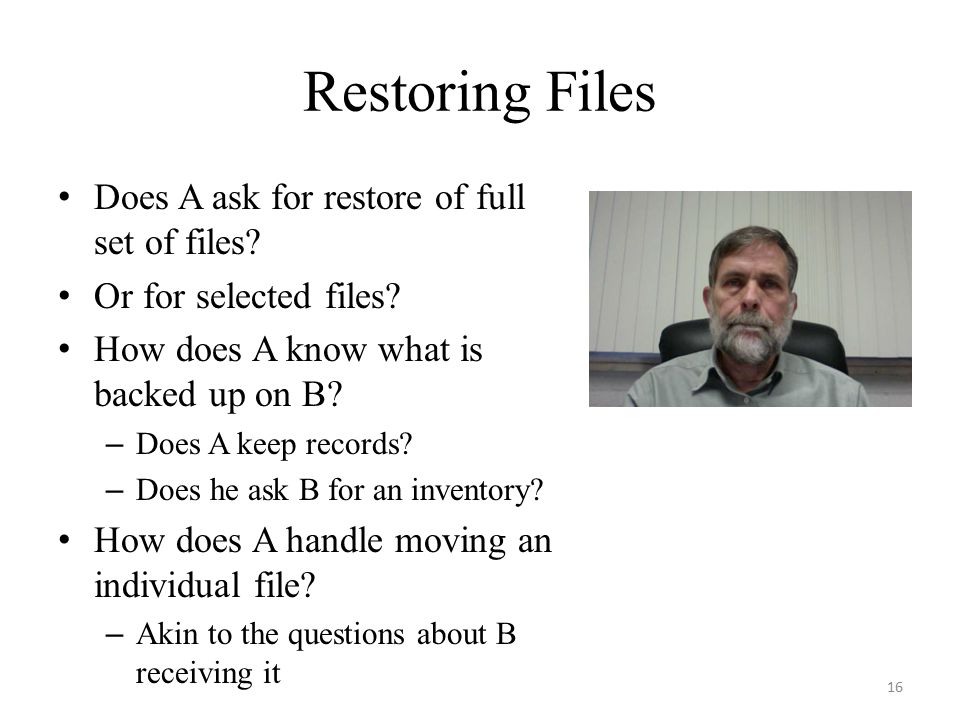 Restoring Files

• Does A ask for restore of full set of files?
• Or for selected files?
• How does A know what is backed up on B?
– Does A keep records?
– Does he ask B for an inventory?
• How does A handle moving an individual file?
– Akin to the questions about B receiving it

16